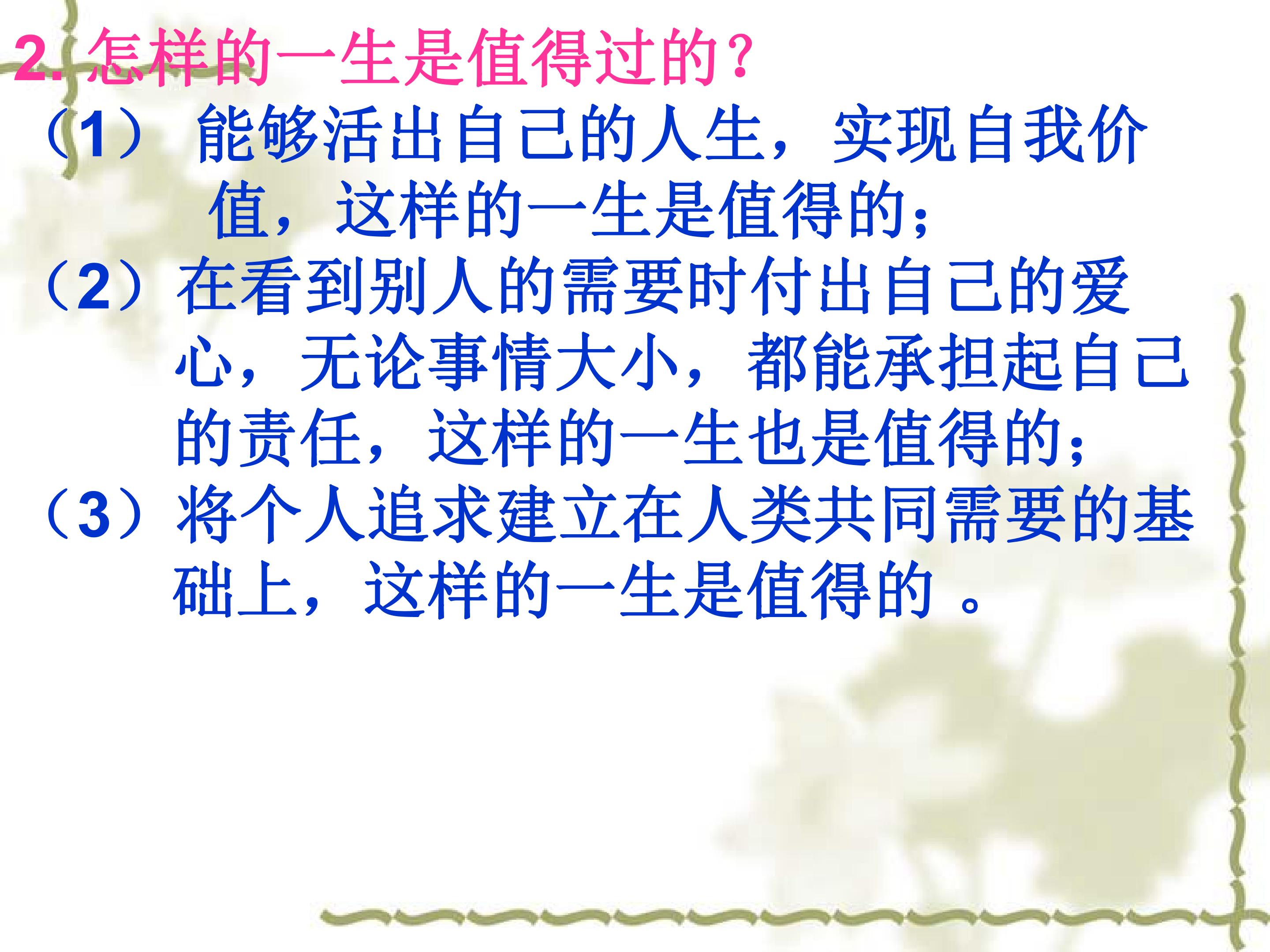 2.怎样的一生是值得过的?

（1）能够活出自己的人生，实现自我价值，这样的一生是值得的；

（2）在看到别人的需要时付出自己的爱心，无论事情大小，都能承担起自己的责任，这样的一生也是值得的；

（3）将个人追求建立在人类共同需要的基础上，这样的一生是值得的。